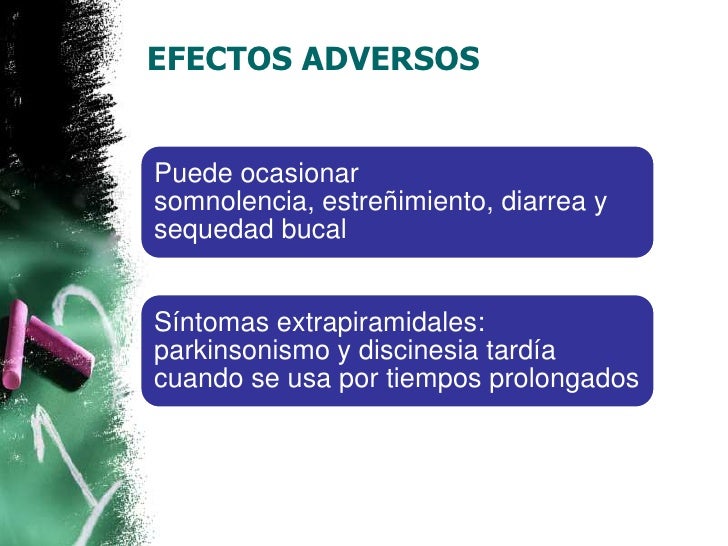 EFECTOS ADVERSOS

Puede ocasionar somnolencia, estreñimiento, diarrea y sequedad bucal

Síntomas extrapiramidales: parkinsonismo y discinesia tardía cuando se usa por tiempos prolongados